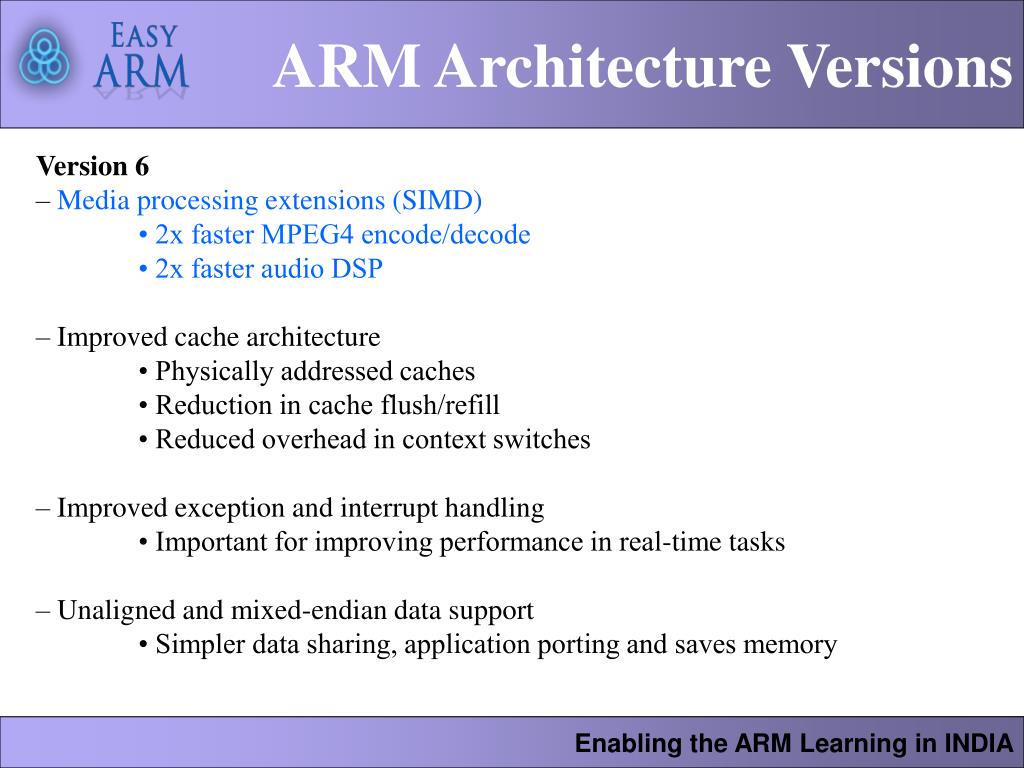 EASY ARM

ARM Architecture Versions

Version 6
– Media processing extensions (SIMD)
• 2x faster MPEG4 encode/decode
• 2x faster audio DSP

– Improved cache architecture
• Physically addressed caches
• Reduction in cache flush/refill
• Reduced overhead in context switches

– Improved exception and interrupt handling
• Important for improving performance in real-time tasks

– Unaligned and mixed-endian data support
• Simpler data sharing, application porting and saves memory

Enabling the ARM Learning in INDIA